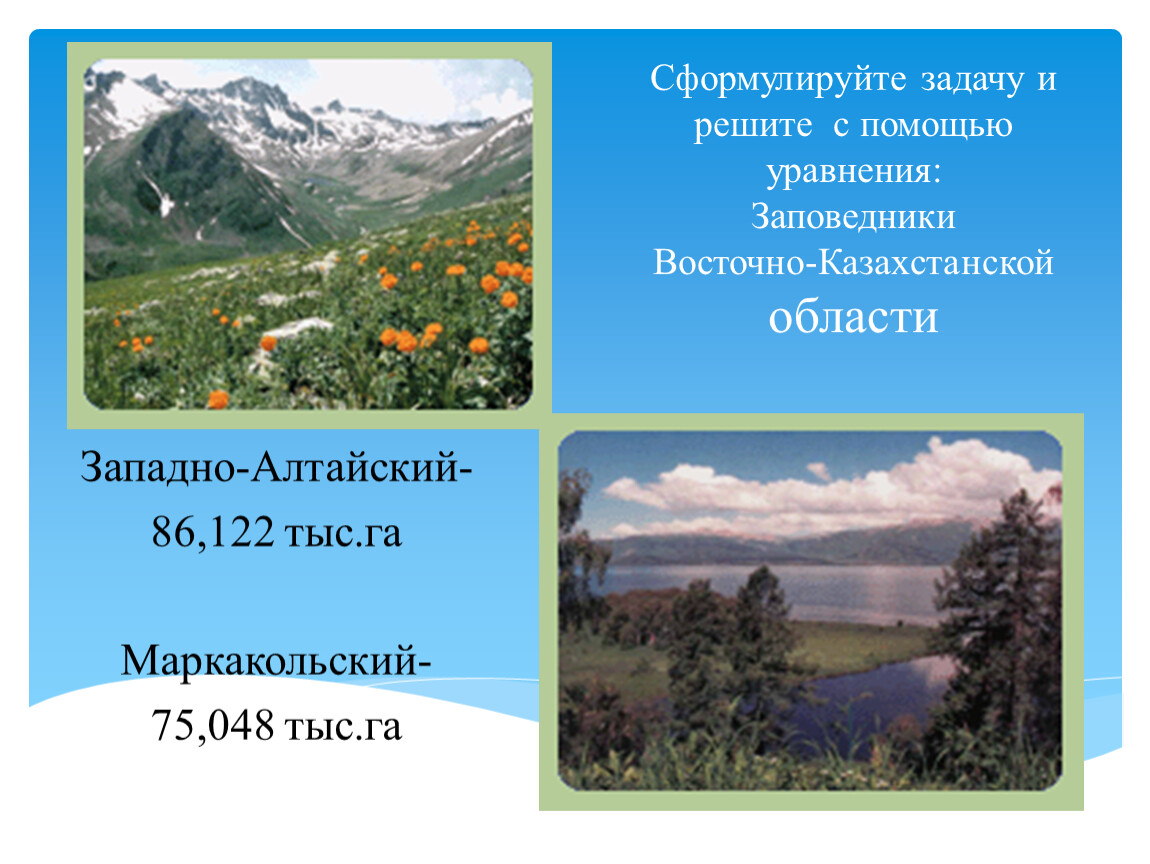 Сформулируйте задачу и решите с помощью уравнения:
Заповедники Восточно-Казахстанской области

Западно-Алтайский- 86,122 тыс.га

Маркакольский- 75,048 тыс.га